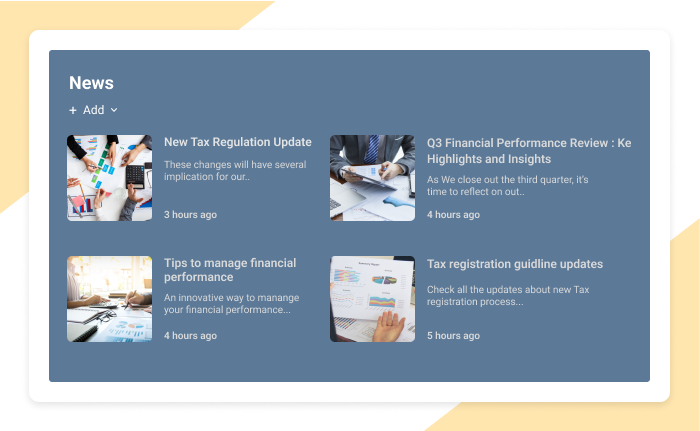 News

+ Add

New Tax Regulation Update

These changes will have several implication for our..

3 hours ago

Q3 Financial Performance Review : Ke Highlights and Insights

As We close out the third quarter, it's time to reflect on out..

4 hours ago

Tips to manage financial performance

An innovative way to manange your financial performance...

4 hours ago

Tax registration guidline updates

Check all the updates about new Tax registration process...

5 hours ago